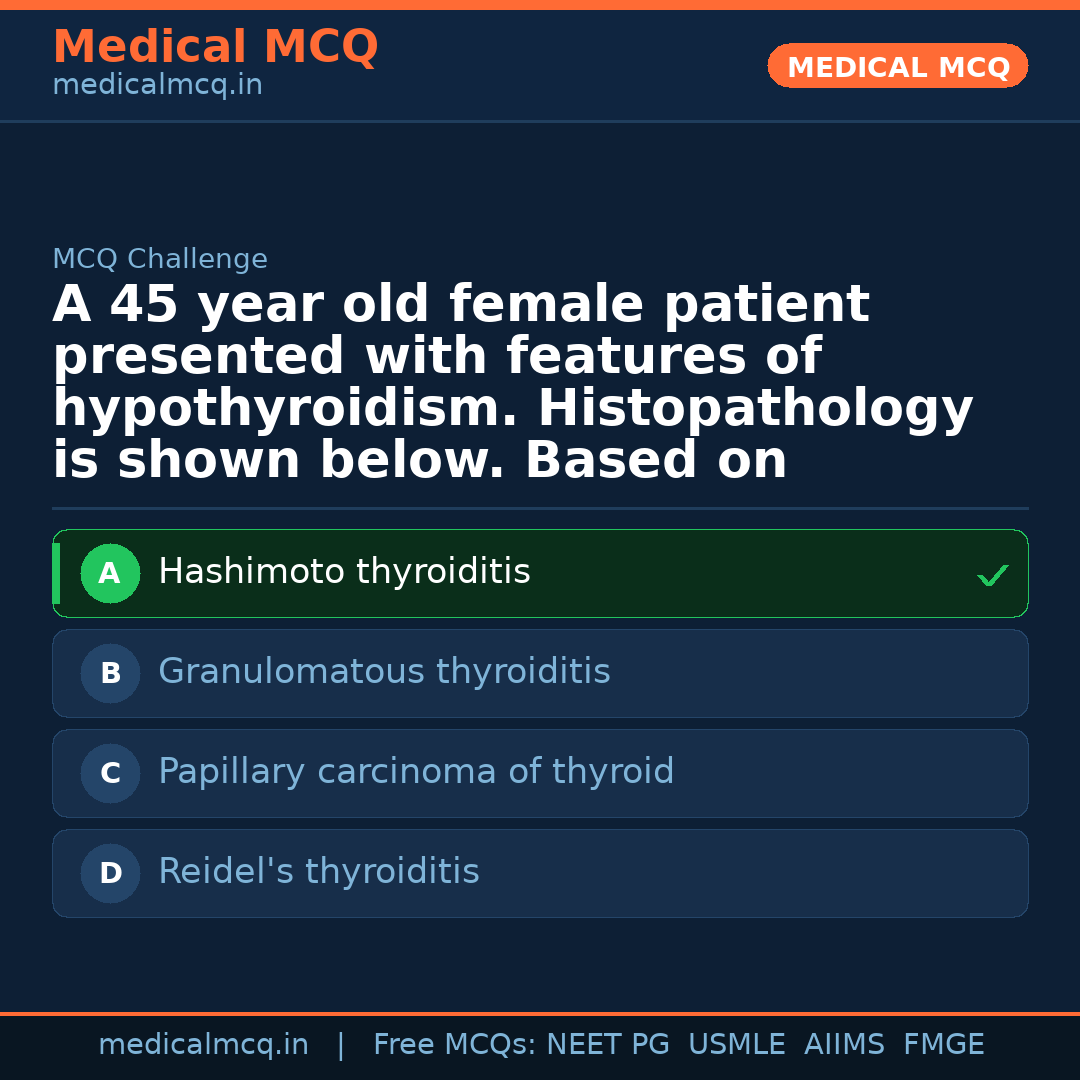 Medical MCQ
medicalmcq.in

MEDICAL MCQ

MCQ Challenge

A 45 year old female patient presented with features of hypothyroidism. Histopathology is shown below. Based on

A Hashimoto thyroiditis ✓

B Granulomatous thyroiditis

C Papillary carcinoma of thyroid

D Reidel's thyroiditis

medicalmcq.in | Free MCQs: NEET PG USMLE AIIMS FMGE